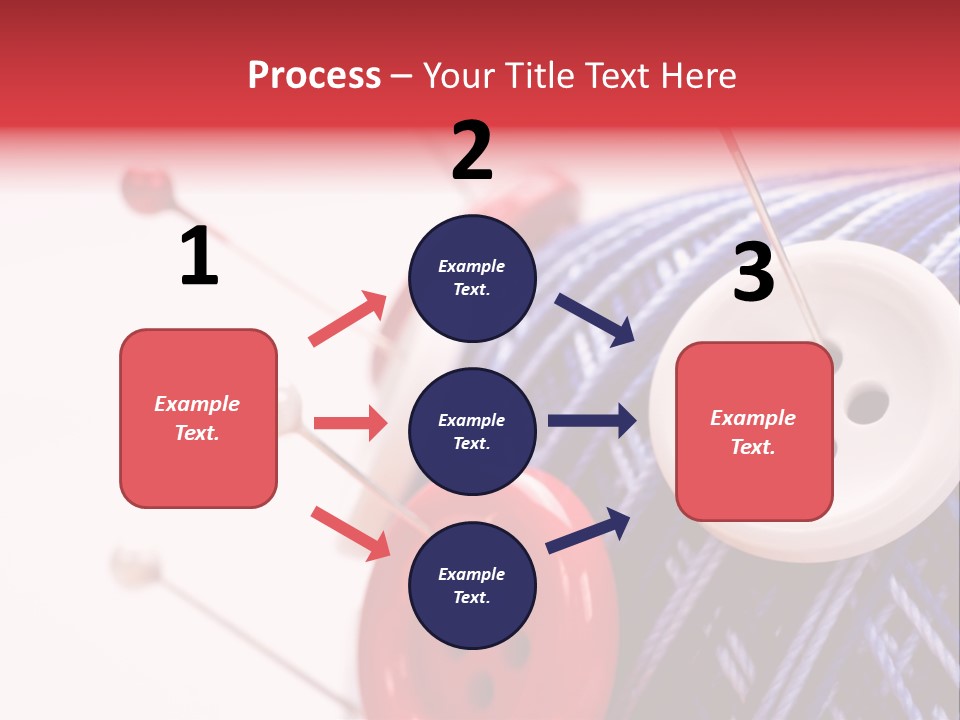 Process – Your Title Text Here

1

Example Text.

2

Example Text.

Example Text.

Example Text.

3

Example Text.